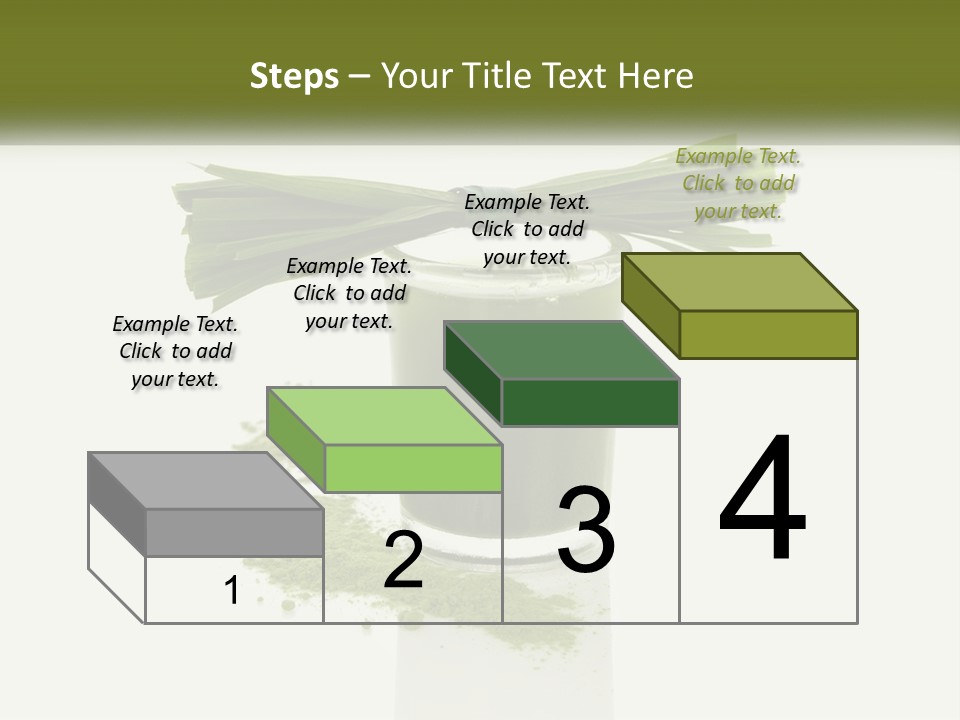 Steps – Your Title Text Here

Example Text. Click to add your text.

Example Text. Click to add your text.

Example Text. Click to add your text.

Example Text. Click to add your text.

1

2

3

4